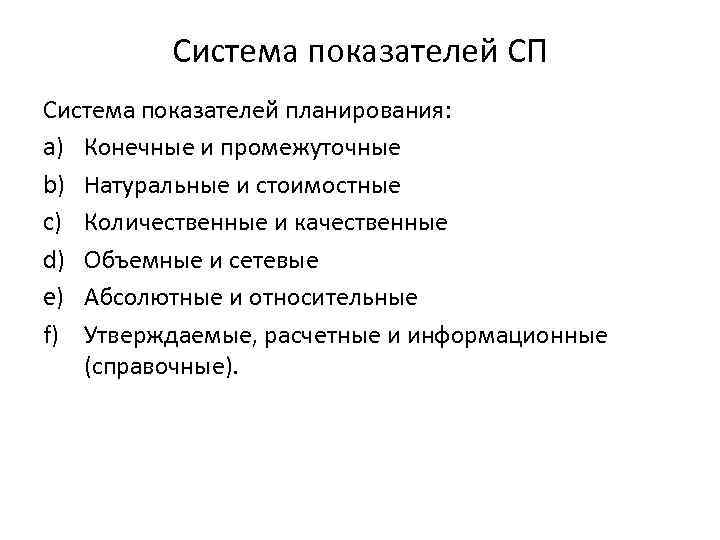 Система показателей СП

Система показателей планирования:

a) Конечные и промежуточные
b) Натуральные и стоимостные
c) Количественные и качественные
d) Объемные и сетевые
e) Абсолютные и относительные
f) Утверждаемые, расчетные и информационные (справочные).